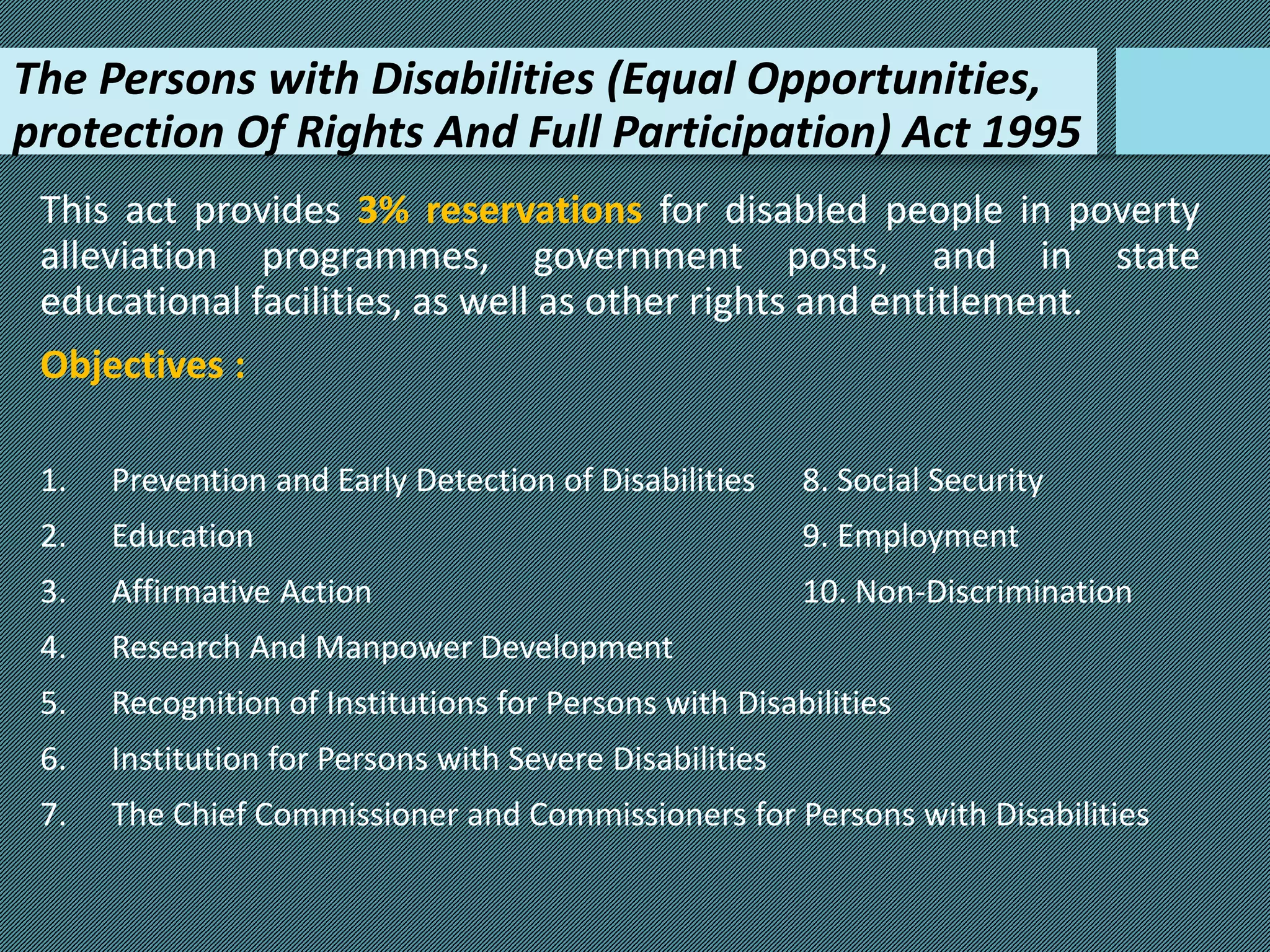 The Persons with Disabilities (Equal Opportunities, protection Of Rights And Full Participation) Act 1995

This act provides 3% reservations for disabled people in poverty alleviation programmes, government posts, and in state educational facilities, as well as other rights and entitlement.

Objectives :

1. Prevention and Early Detection of Disabilities
2. Education
3. Affirmative Action
4. Research And Manpower Development
5. Recognition of Institutions for Persons with Disabilities
6. Institution for Persons with Severe Disabilities
7. The Chief Commissioner and Commissioners for Persons with Disabilities

8. Social Security
9. Employment
10. Non-Discrimination